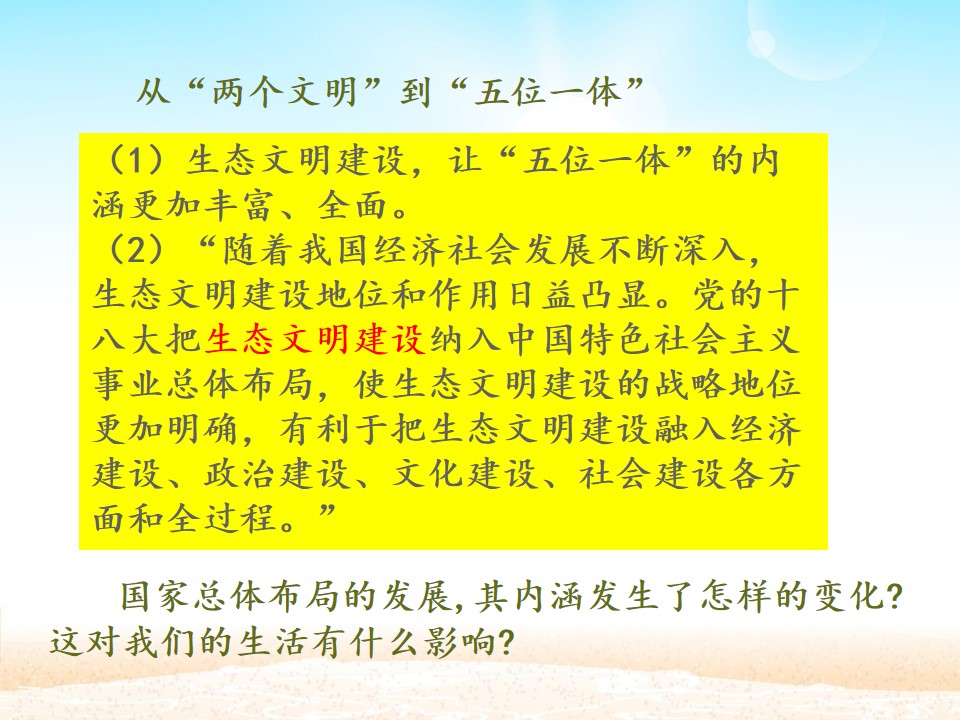 从“两个文明”到“五位一体”

（1）生态文明建设，让“五位一体”的内涵更加丰富、全面。

（2）“随着我国经济社会发展不断深入，生态文明建设地位和作用日益凸显。党的十八大把生态文明建设纳入中国特色社会主义事业总体布局，使生态文明建设的战略地位更加明确，有利于把生态文明建设融入经济建设、政治建设、文化建设、社会建设各方面和全过程。”

国家总体布局的发展,其内涵发生了怎样的变化?这对我们的生活有什么影响?